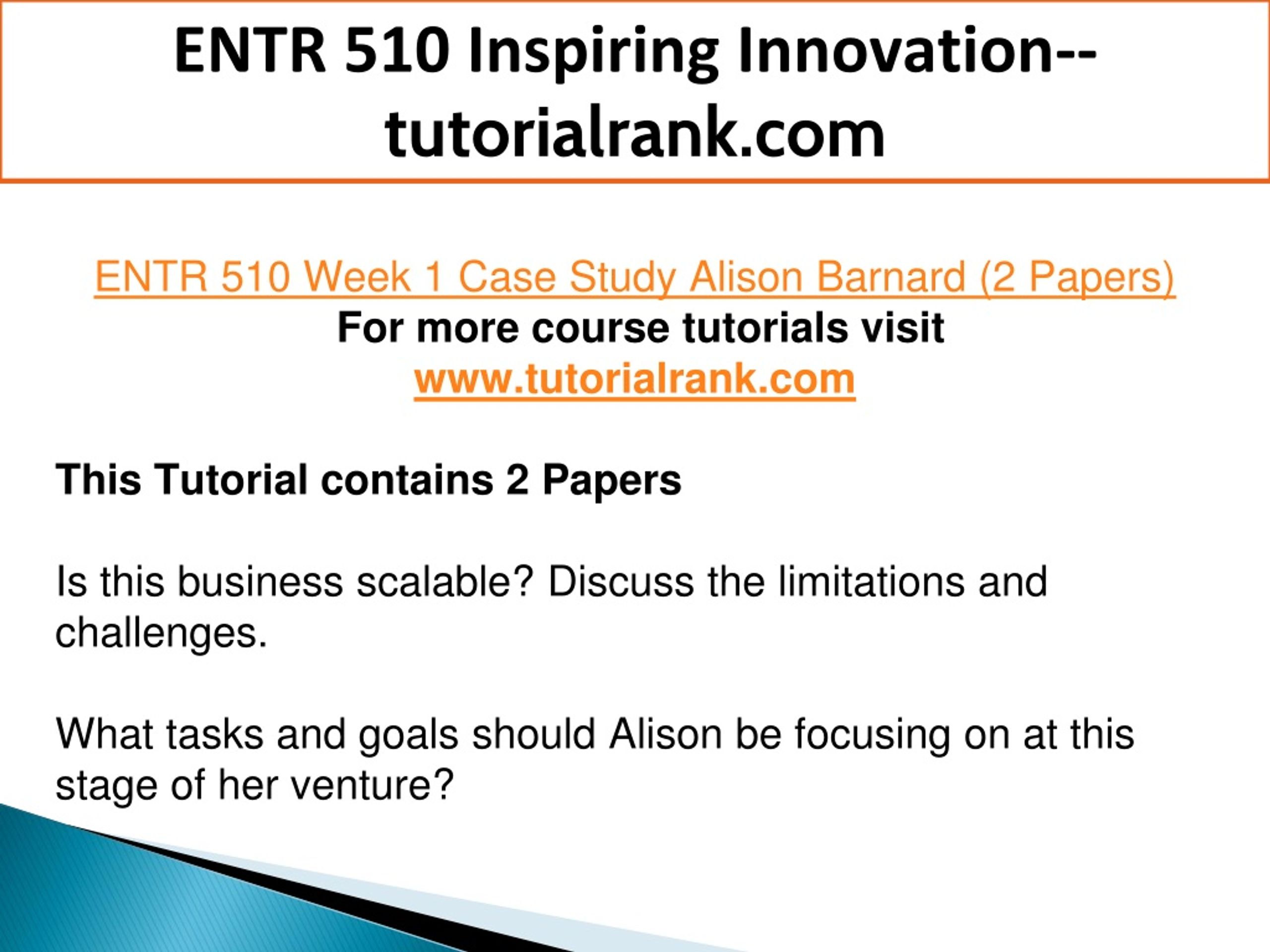 ENTR 510 Inspiring Innovation--tutorialrank.com

ENTR 510 Week 1 Case Study Alison Barnard (2 Papers)
For more course tutorials visit
www.tutorialrank.com

This Tutorial contains 2 Papers

Is this business scalable? Discuss the limitations and challenges.

What tasks and goals should Alison be focusing on at this stage of her venture?